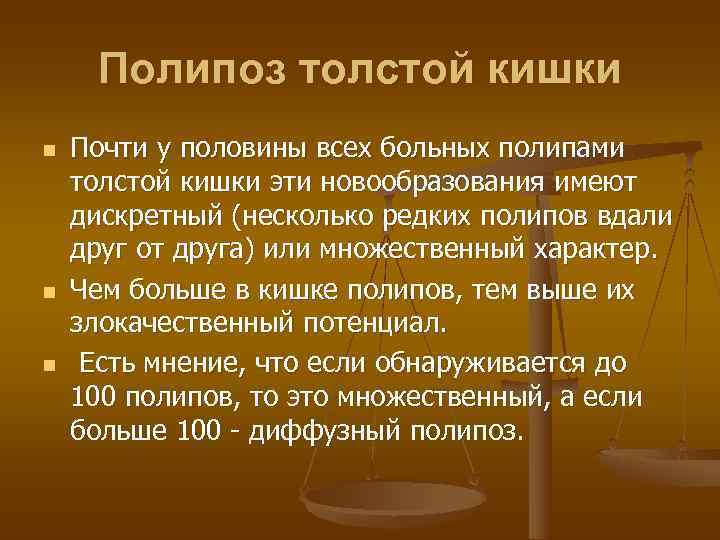 Полипоз толстой кишки

Почти у половины всех больных полипами толстой кишки эти новообразования имеют дискретный (несколько редких полипов вдали друг от друга) или множественный характер.

Чем больше в кишке полипов, тем выше их злокачественный потенциал.

Есть мнение, что если обнаруживается до 100 полипов, то это множественный, а если больше 100 - диффузный полипоз.